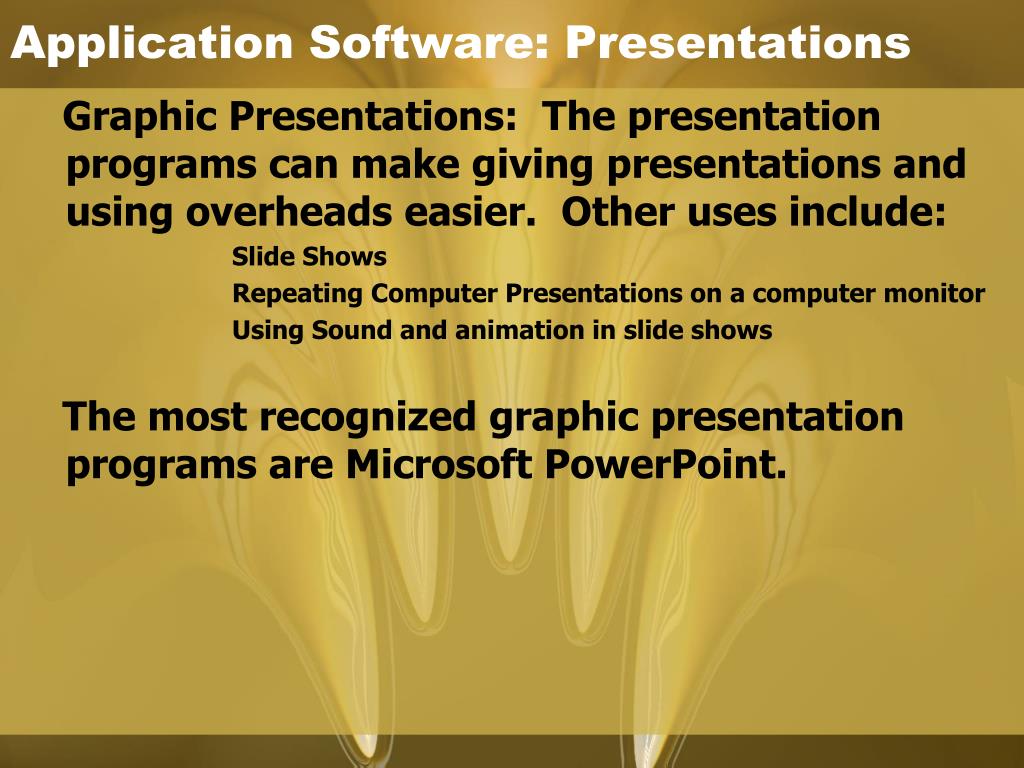 Application Software: Presentations

Graphic Presentations: The presentation programs can make giving presentations and using overheads easier. Other uses include:

Slide Shows
Repeating Computer Presentations on a computer monitor
Using Sound and animation in slide shows

The most recognized graphic presentation programs are Microsoft PowerPoint.